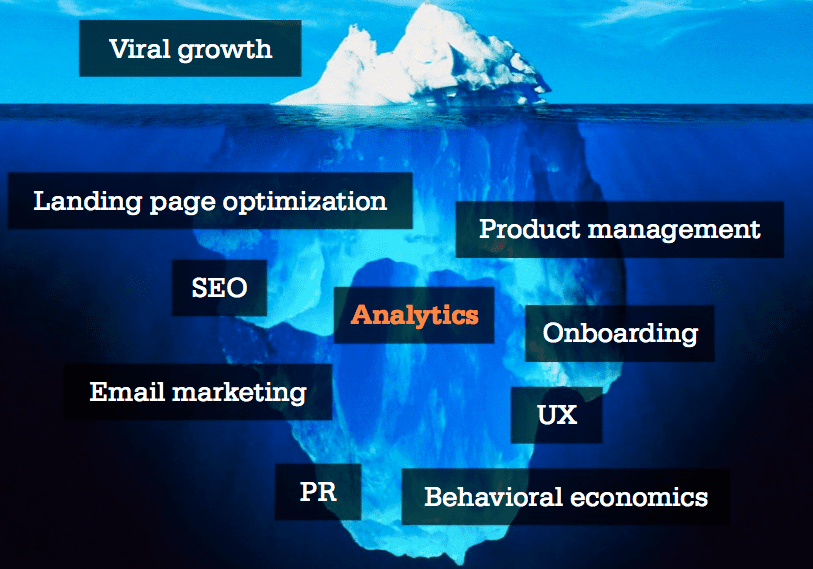 Viral growth

Landing page optimization

Product management

SEO

Analytics

Onboarding

Email marketing

UX

PR

Behavioral economics